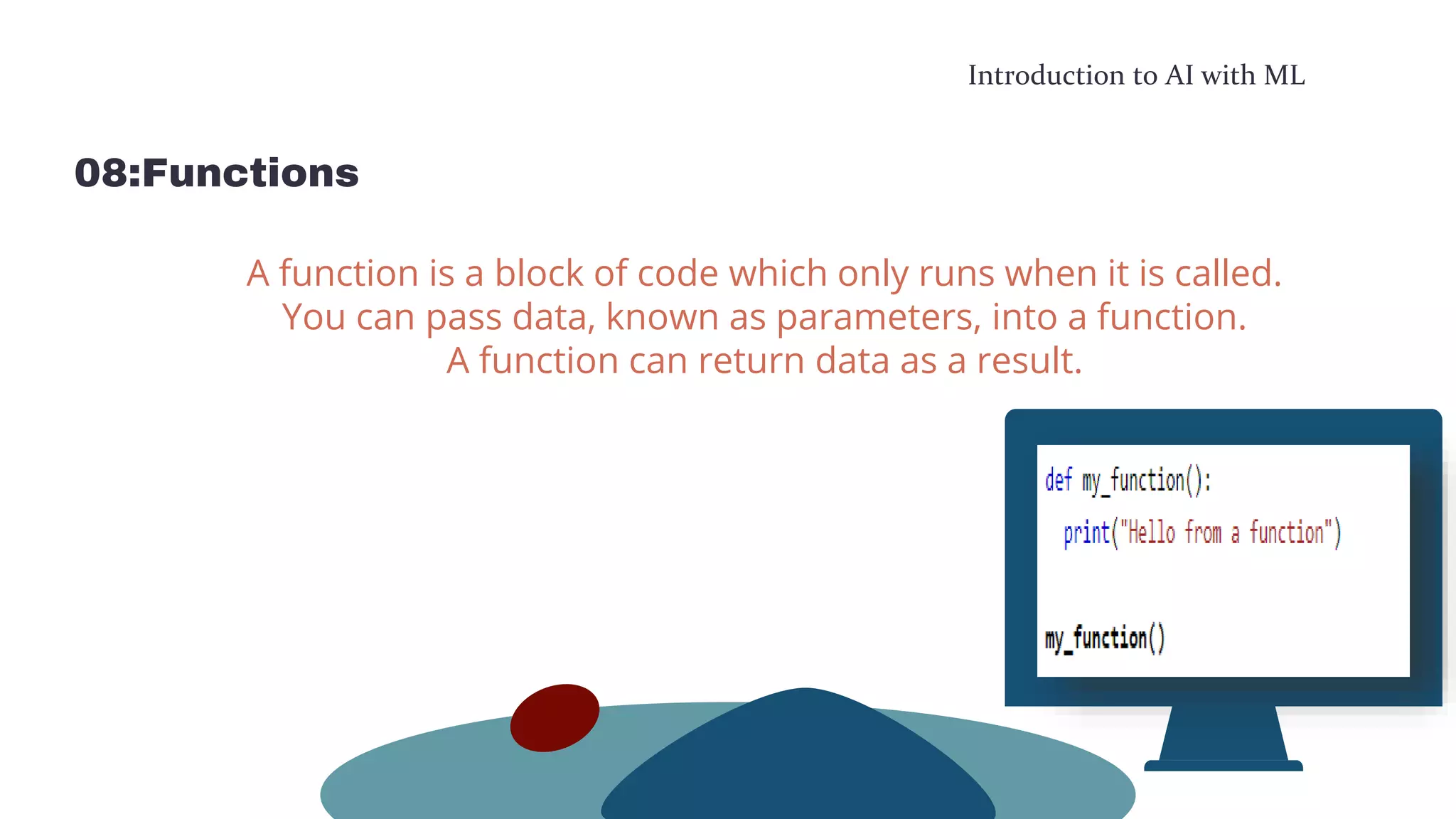 Introduction to AI with ML

08:Functions

A function is a block of code which only runs when it is called.
You can pass data, known as parameters, into a function.
A function can return data as a result.

def my_function():
  print("Hello from a function")

my_function()